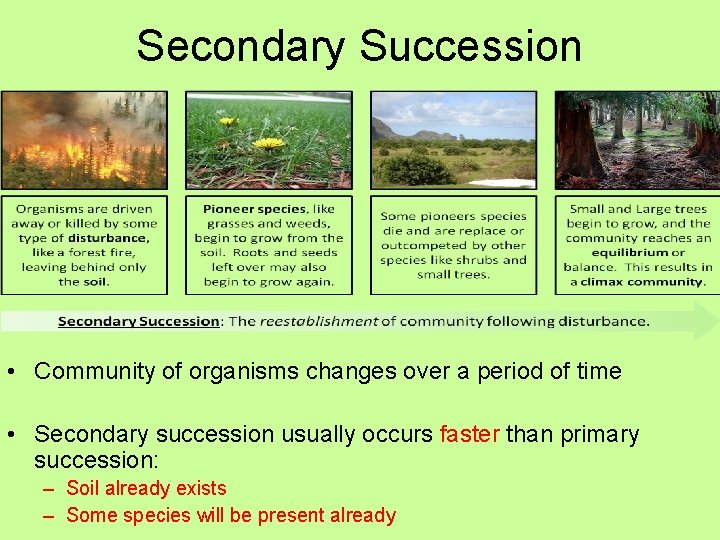 Secondary Succession

Organisms are driven away or killed by some type of disturbance, like a forest fire, leaving behind only the soil.

Pioneer species, like grasses and weeds, begin to grow from the soil. Roots and seeds left over may also begin to grow again.

Some pioneers species die and are replace or outcompeted by other species like shrubs and small trees.

Small and Large trees begin to grow, and the community reaches an equilibrium or balance. This results in a climax community.

Secondary Succession: The reestablishment of community following disturbance.

• Community of organisms changes over a period of time

• Secondary succession usually occurs faster than primary succession:
– Soil already exists
– Some species will be present already